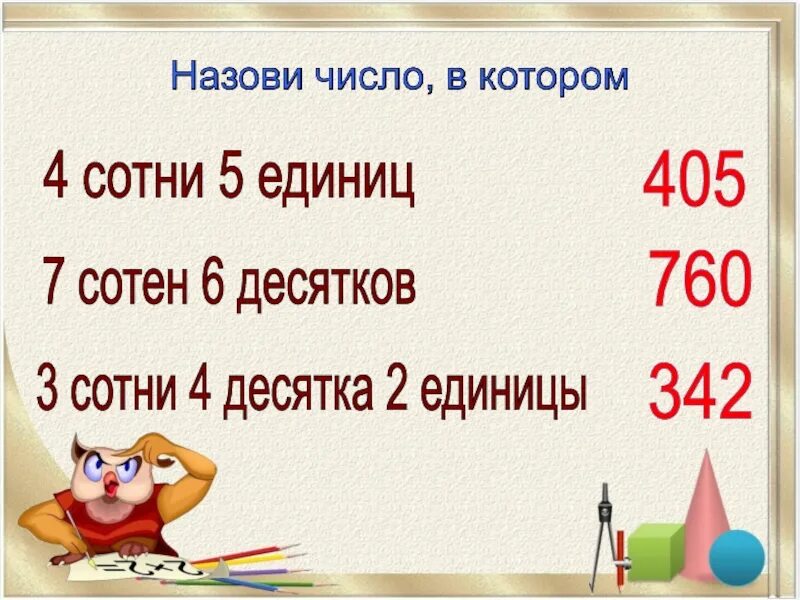 Назови число, в котором

4 сотни 5 единиц 405

7 сотен 6 десятков 760

3 сотни 4 десятка 2 единицы 342